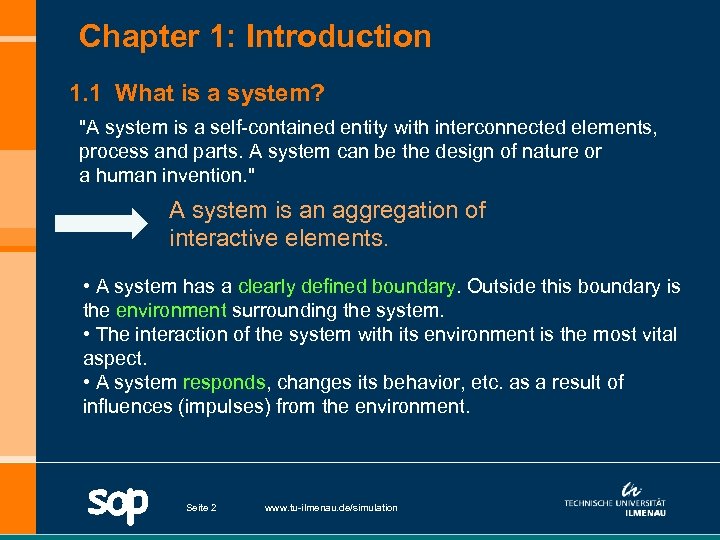 Chapter 1: Introduction

1.1 What is a system?

"A system is a self-contained entity with interconnected elements, process and parts. A system can be the design of nature or a human invention."

A system is an aggregation of interactive elements.

• A system has a clearly defined boundary. Outside this boundary is the environment surrounding the system.
• The interaction of the system with its environment is the most vital aspect.
• A system responds, changes its behavior, etc. as a result of influences (impulses) from the environment.

sop

Seite 2

www.tu-ilmenau.de/simulation

TECHNISCHE UNIVERSITÄT ILMENAU